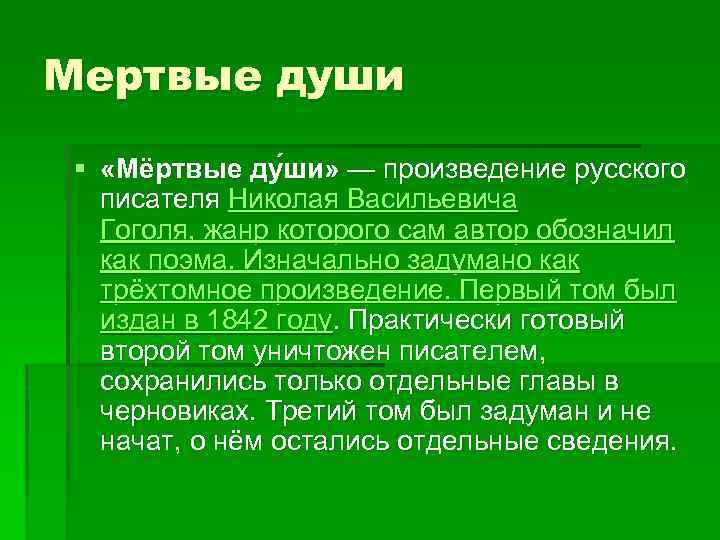 Мертвые души

▪ «Мёртвые ду́ши» — произведение русского писателя Николая Васильевича Гоголя, жанр которого сам автор обозначил как поэма. Изначально задумано как трёхтомное произведение. Первый том был издан в 1842 году. Практически готовый второй том уничтожен писателем, сохранились только отдельные главы в черновиках. Третий том был задуман и не начат, о нём остались отдельные сведения.